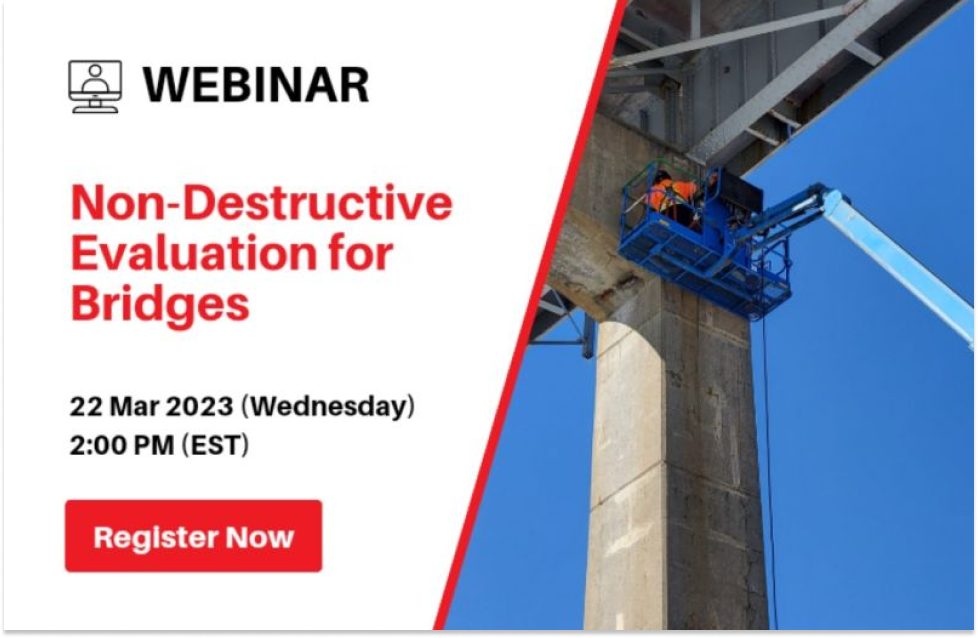 WEBINAR

Non-Destructive Evaluation for Bridges

22 Mar 2023 (Wednesday)
2:00 PM (EST)

Register Now